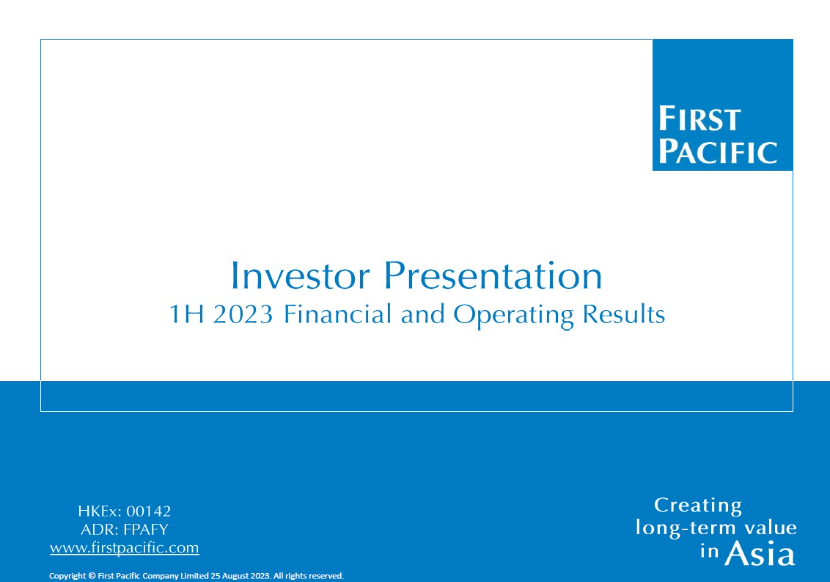 FIRST PACIFIC

Investor Presentation
1H 2023 Financial and Operating Results

HKEx: 00142
ADR: FPAFY
www.firstpacific.com

Creating long-term value in Asia

Copyright © First Pacific Company Limited 25 August 2023. All rights reserved.